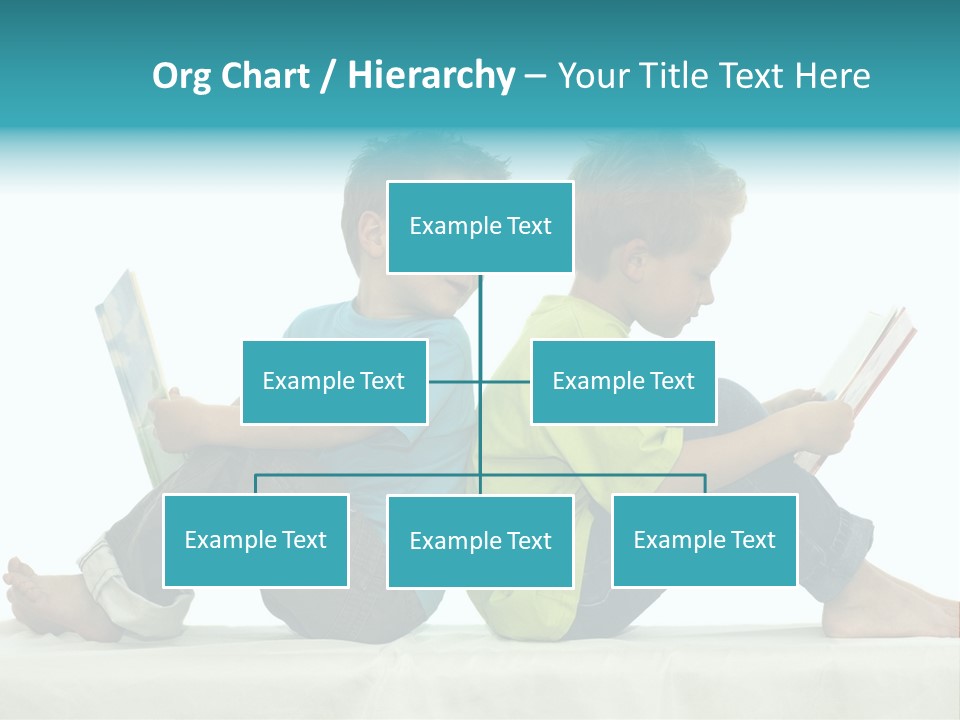 Org Chart / Hierarchy – Your Title Text Here

Example Text

Example Text

Example Text

Example Text

Example Text

Example Text